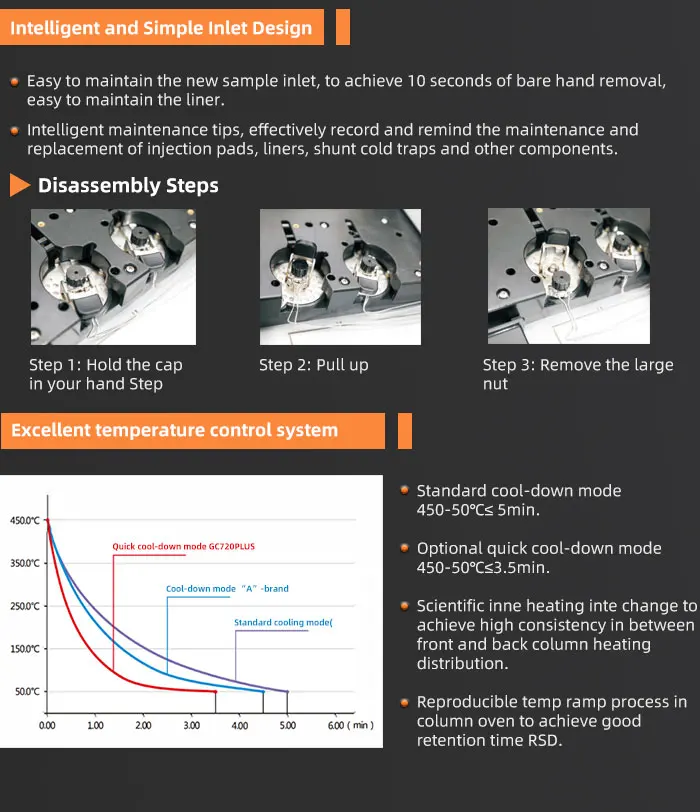 Intelligent and Simple Inlet Design

Easy to maintain the new sample inlet, to achieve 10 seconds of bare hand removal, easy to maintain the liner.

Intelligent maintenance tips, effectively record and remind the maintenance and replacement of injection pads, liners, shunt cold traps and other components.

Disassembly Steps

Step 1: Hold the cap in your hand Step

Step 2: Pull up

Step 3: Remove the large nut

Excellent temperature control system

450.0°C
350.0°C
250.0°C
150.0°C
50.0°C
0.00 1.00 2.00 3.00 4.00 5.00 6.00 ( min )
Quick cool-down mode GC720PLUS
Cool-down mode "A" -brand
Standard cooling mode(

Standard cool-down mode 450-50℃≤ 5min.

Optional quick cool-down mode 450-50℃≤3.5min.

Scientific inne heating inte change to achieve high consistency in between front and back column heating distribution.

Reproducible temp ramp process in column oven to achieve good retention time RSD.